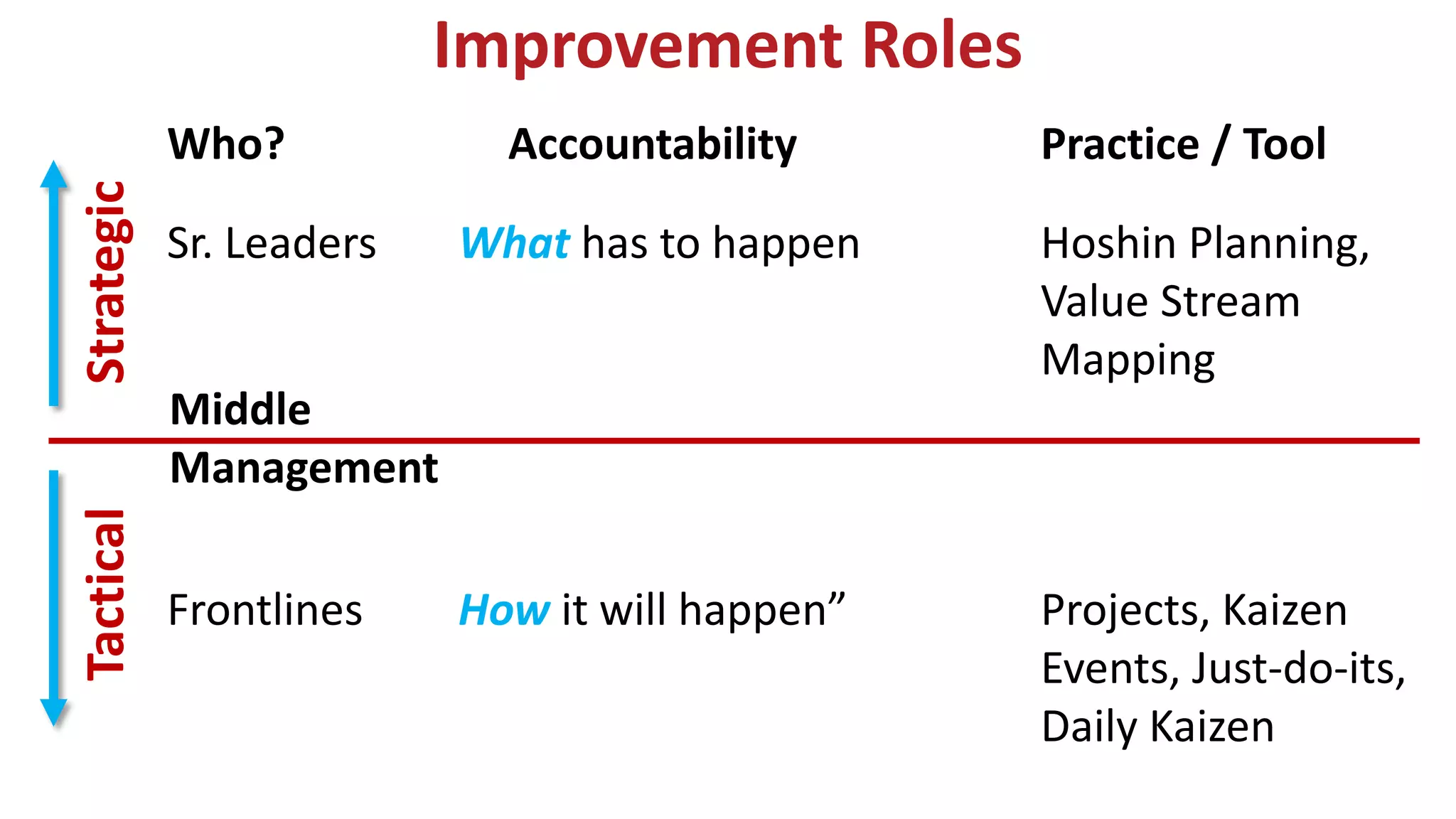 Improvement Roles

Strategic

Tactical

| Who? | Accountability | Practice / Tool |
|---|---|---|
| Sr. Leaders | What has to happen | Hoshin Planning, Value Stream Mapping |
| Middle Management | | |
| Frontlines | How it will happen” | Projects, Kaizen Events, Just-do-its, Daily Kaizen |